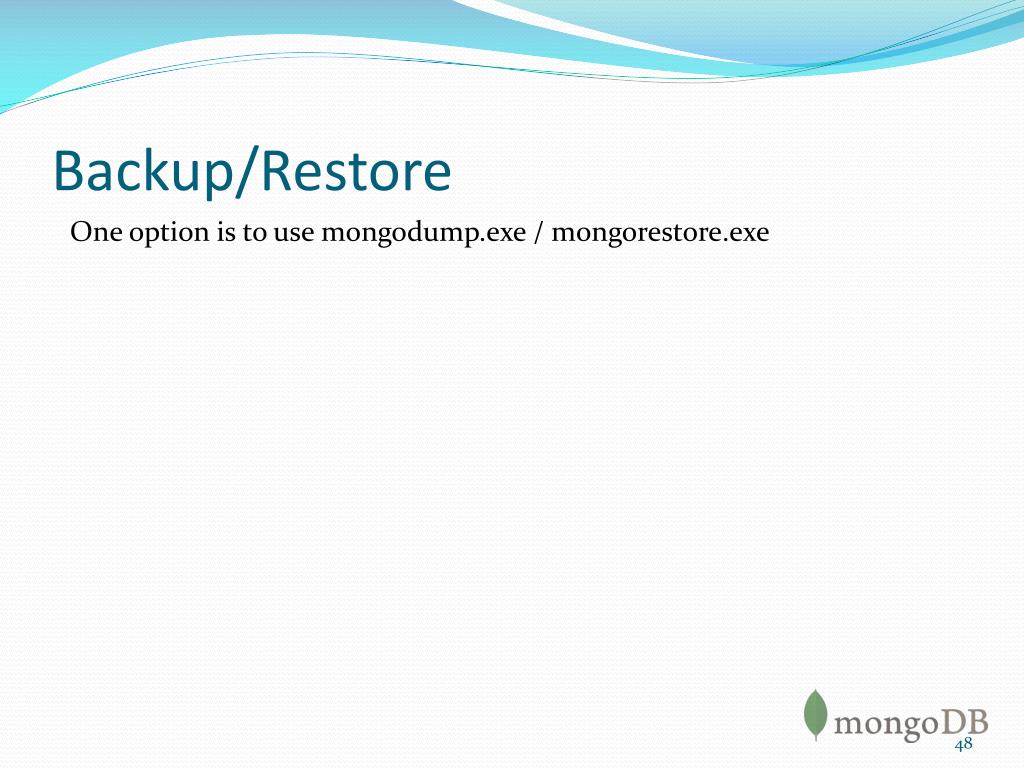 Backup/Restore

One option is to use mongodump.exe / mongorestore.exe

mongoDB

48